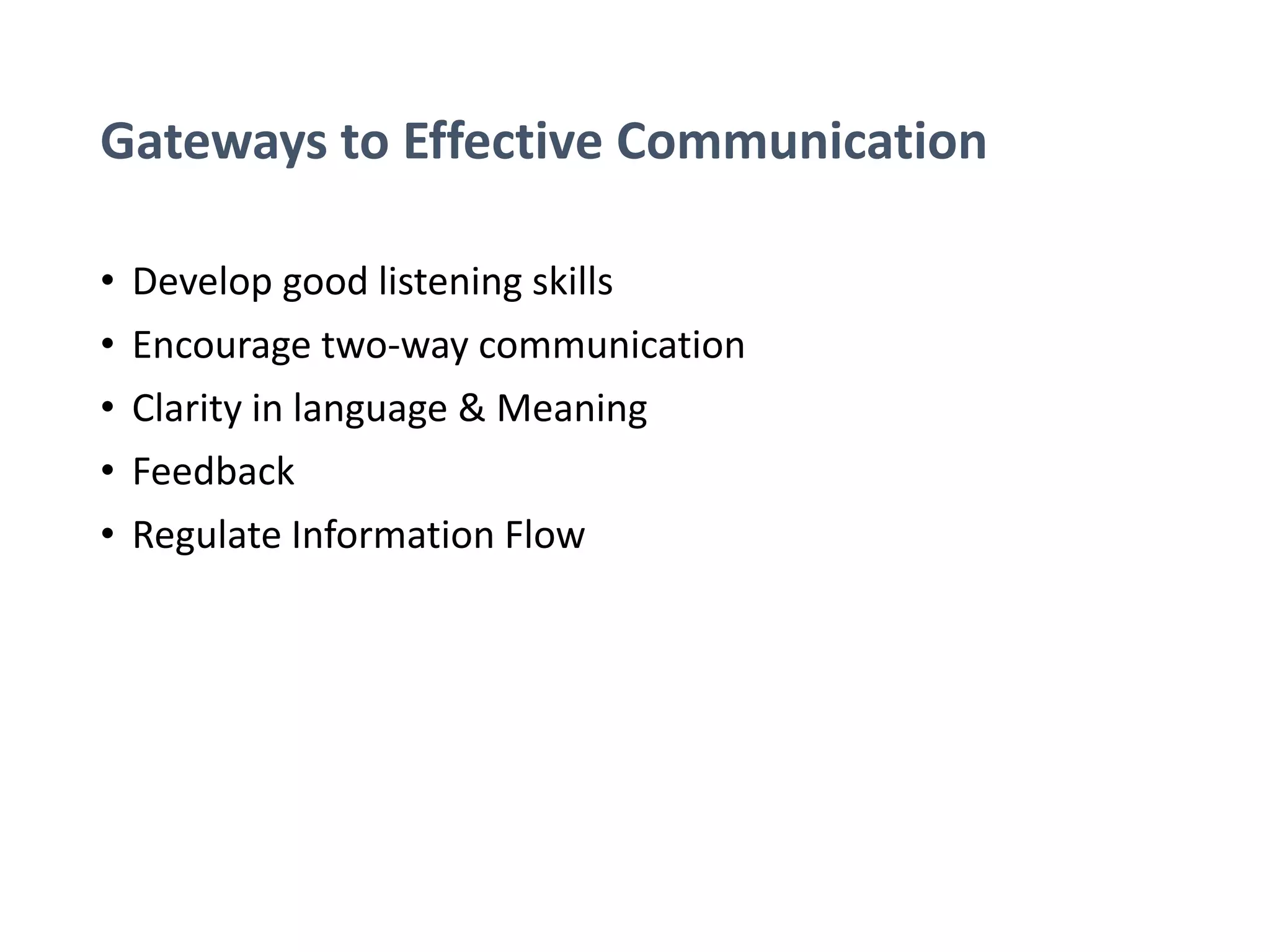 Gateways to Effective Communication

• Develop good listening skills
• Encourage two-way communication
• Clarity in language & Meaning
• Feedback
• Regulate Information Flow